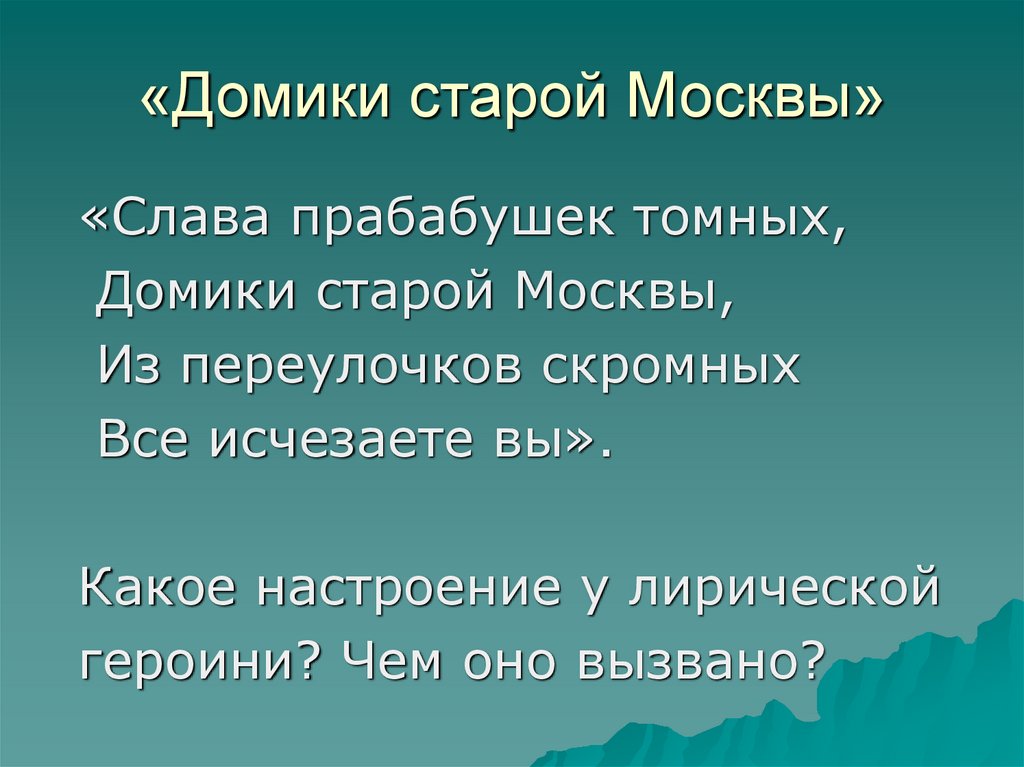 «Домики старой Москвы»

«Слава прабабушек томных,
Домики старой Москвы,
Из переулочков скромных
Все исчезаете вы».

Какое настроение у лирической героини? Чем оно вызвано?